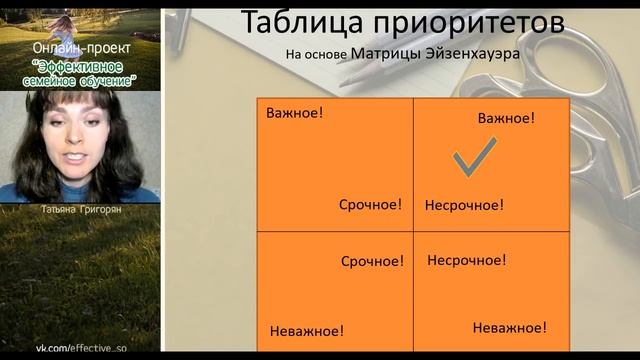 Онлайн-проект
"Эффективное семейное обучение"

Татьяна Григорян

vk.com/effective_so

Таблица приоритетов

На основе Матрицы Эйзенхауэра

| Важное! Срочное! | Важное! Несрочное! |
|---|---|
| Срочное! Неважное! | Несрочное! Неважное! |